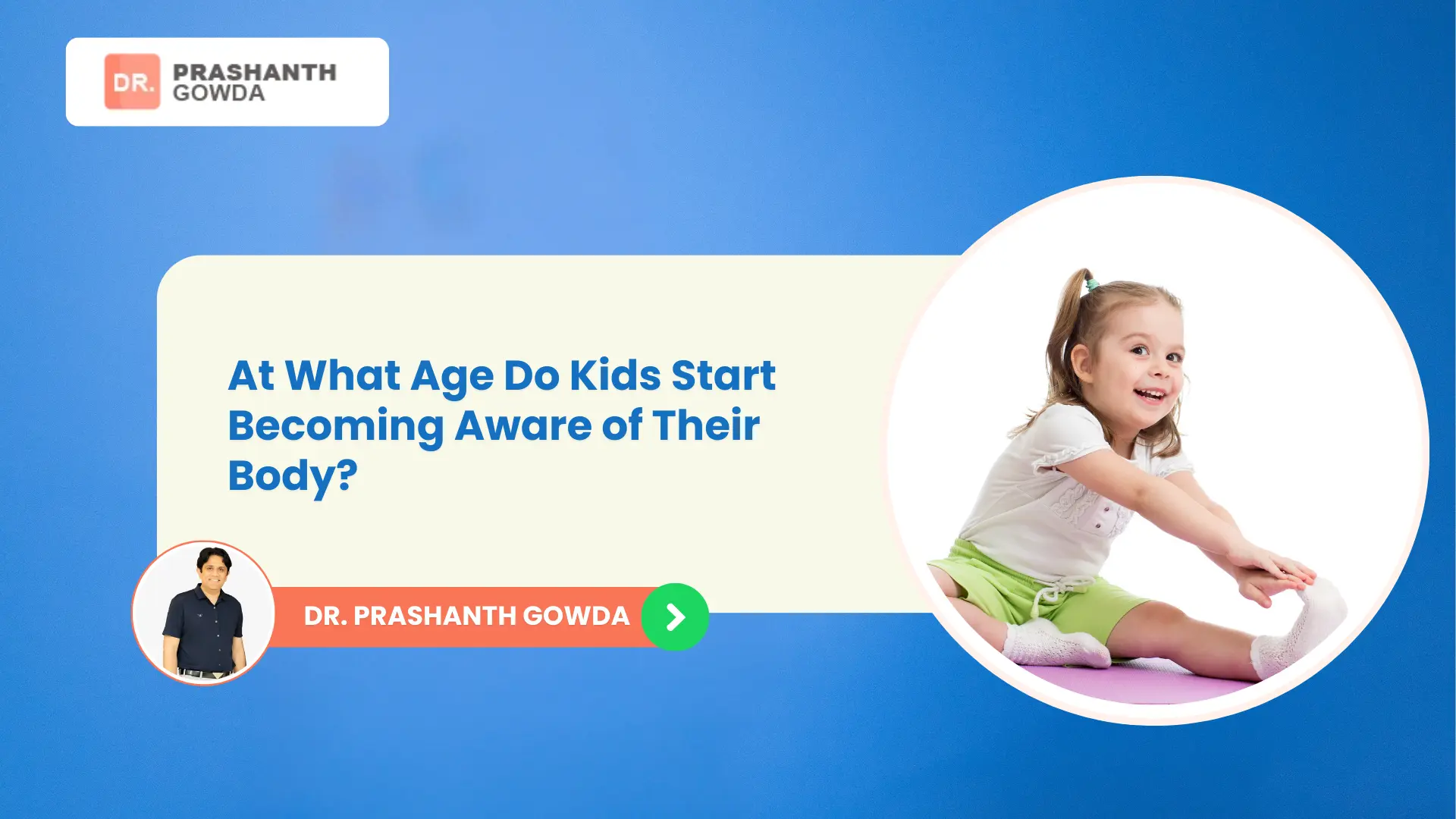 DR. PRASHANTH GOWDA

At What Age Do Kids Start Becoming Aware of Their Body?

DR. PRASHANTH GOWDA